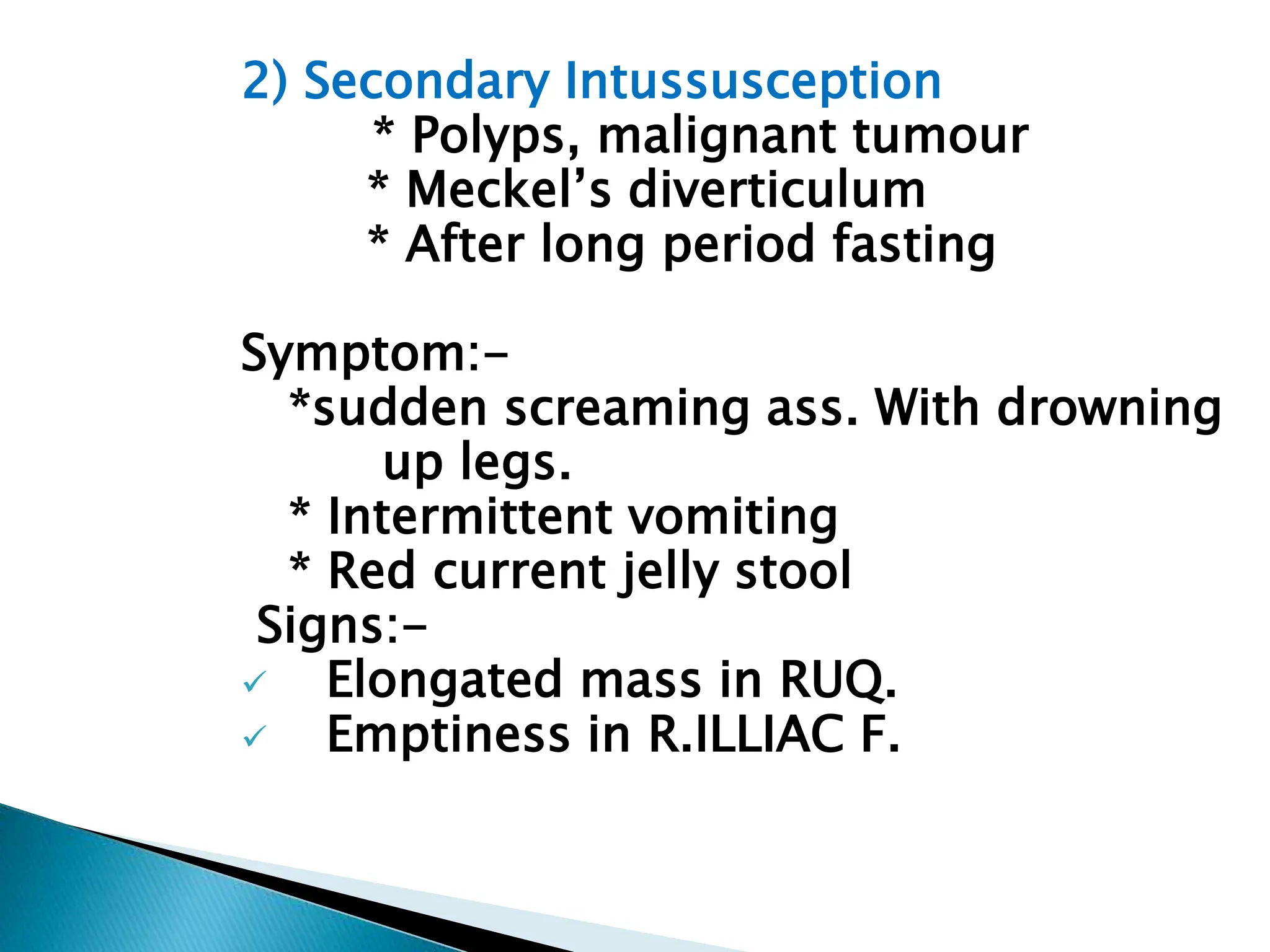 2) Secondary Intussusception

* Polyps, malignant tumour
* Meckel’s diverticulum
* After long period fasting

Symptom:-
*sudden screaming ass. With drowning up legs.
* Intermittent vomiting
* Red current jelly stool
Signs:-
✓ Elongated mass in RUQ.
✓ Emptiness in R.ILLIAC F.